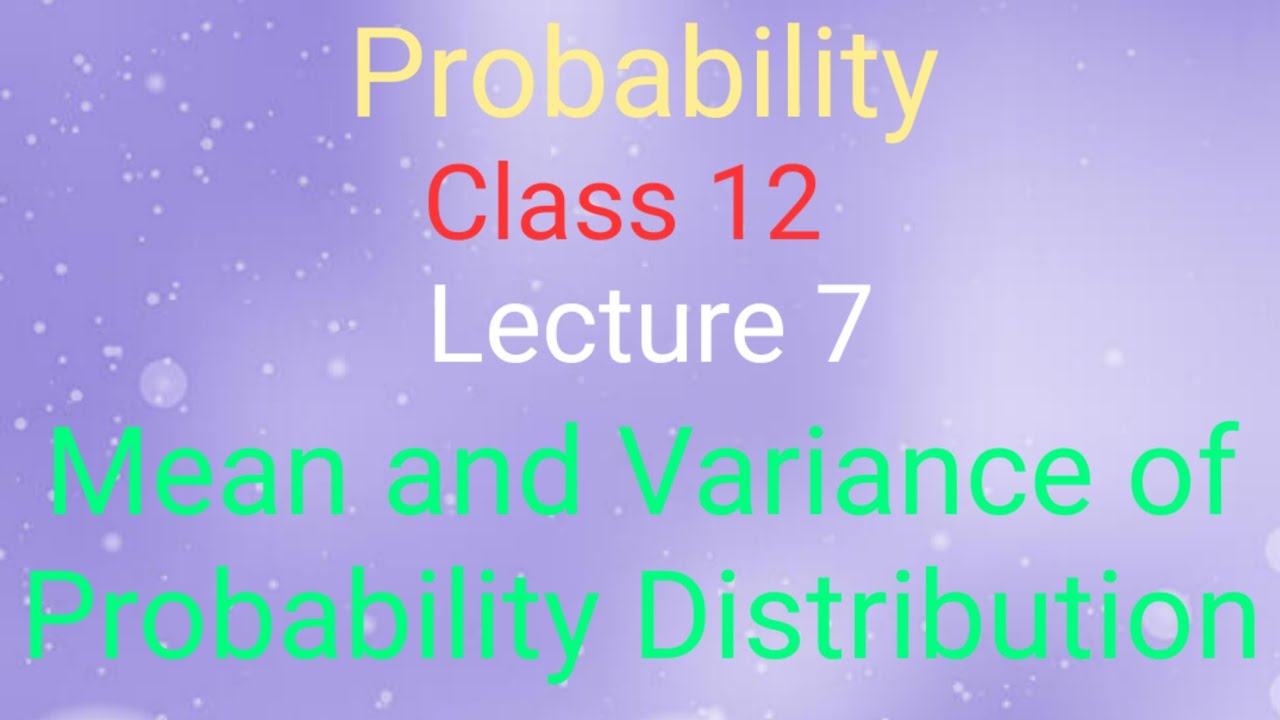 Probability
Class 12
Lecture 7
Mean and Variance of Probability Distribution